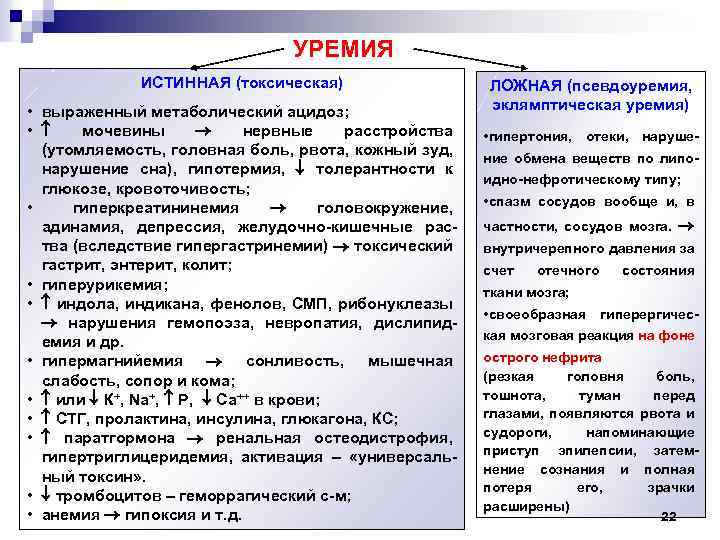 УРЕМИЯ

ИСТИННАЯ (токсическая)

• выраженный метаболический ацидоз;
• ↑ мочевины → нервные расстройства (утомляемость, головная боль, рвота, кожный зуд, нарушение сна), гипотермия, ↓ толерантности к глюкозе, кровоточивость;
• гиперкреатининемия → головокружение, адинамия, депрессия, желудочно-кишечные расства (вследствие гипергастринемии) → токсический гастрит, энтерит, колит;
• гиперурикемия;
• ↑ индола, индикана, фенолов, СМП, рибонуклеазы → нарушения гемопоэза, невропатия, дислипидемия и др.
• гипермагнийемия → сонливость, мышечная слабость, сопор и кома;
• ↑ или ↓ $K^+$, $Na^+$, ↑ P, ↓ $Ca^{++}$ в крови;
• ↑ СТГ, пролактина, инсулина, глюкагона, КС;
• ↑ паратгормона → ренальная остеодистрофия, гипертриглицеридемия, активация – «универсальный токсин».
• ↓ тромбоцитов – геморрагический с-м;
• анемия → гипоксия и т.д.

ЛОЖНАЯ (псевдоуремия, эклямптическая уремия)

•гипертония, отеки, нарушение обмена веществ по липоидно-нефротическому типу;
•спазм сосудов вообще и, в частности, сосудов мозга. → внутричерепного давления за счет отечного состояния ткани мозга;
•своеобразная гиперергическая мозговая реакция на фоне острого нефрита (резкая головня боль, тошнота, туман перед глазами, появляются рвота и судороги, напоминающие приступ эпилепсии, затемнение сознания и полная потеря его, зрачки расширены)

22